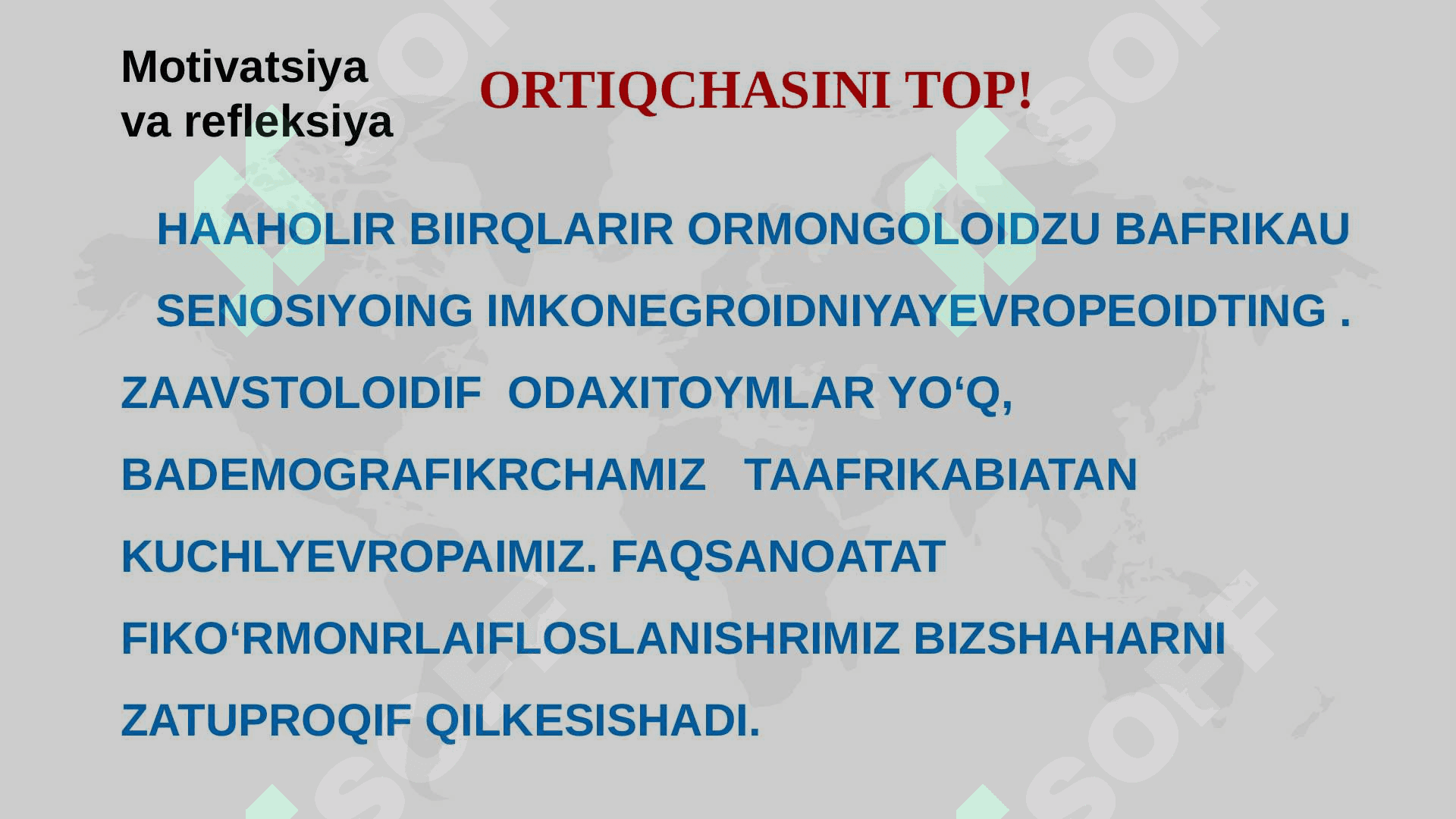 Motivatsiya va refleksiya

ORTIQCHASINI TOP!

HAAHOLIR BIIRQLARIR ORMONGOLOIDZU BAFRIKAU SENOSIYOING IMKONEGROIDNIYAYEVROPEOIDTING . ZAAVSTOLOIDIF ODAXITOYMLAR YO‘Q, BADEMOGRAFIKRCHAMIZ TAAFRIKABIATAN KUCHLYEVROPAIMIZ. FAQSANOATAT FIKO‘RMONRLAIFLOSLANISHRIMIZ BIZSHAHARNI ZATUPROQIF QILKESISHADI.